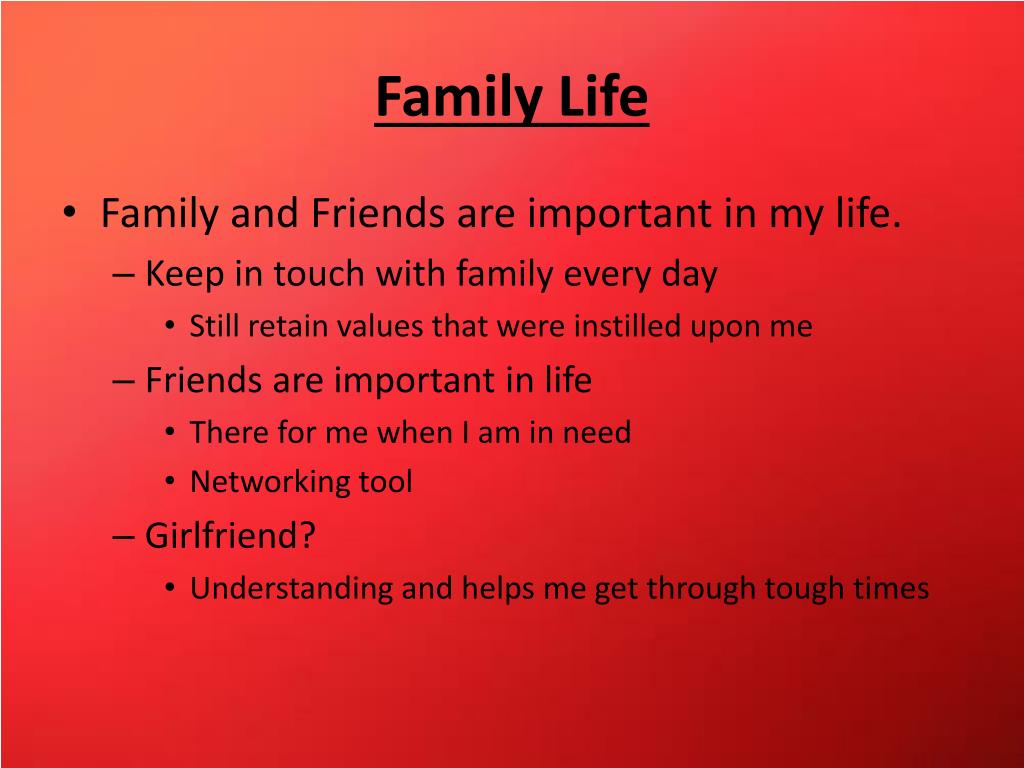 Family Life

• Family and Friends are important in my life.
– Keep in touch with family every day
• Still retain values that were instilled upon me
– Friends are important in life
• There for me when I am in need
• Networking tool
– Girlfriend?
• Understanding and helps me get through tough times